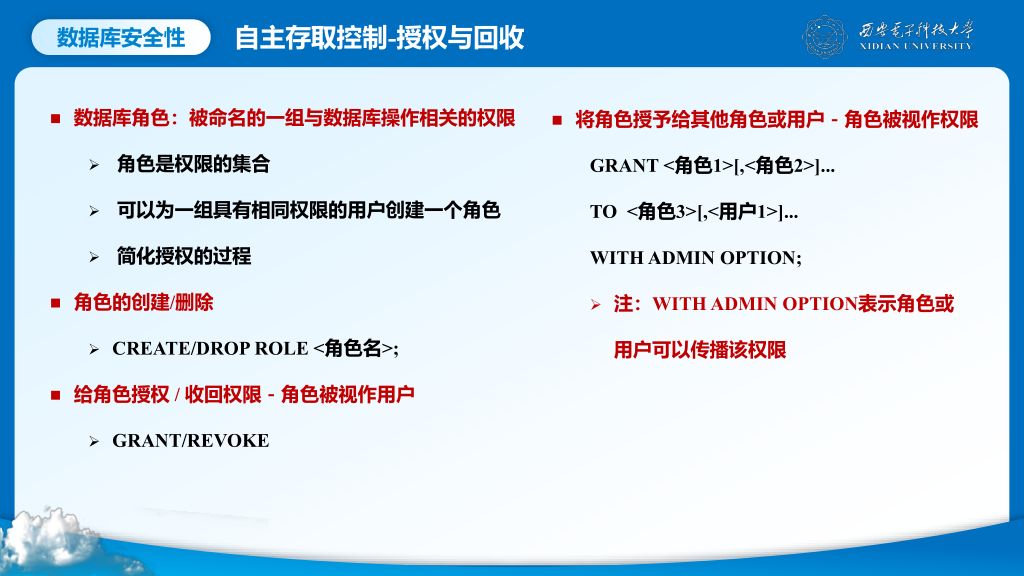 数据库安全性

自主存取控制-授权与回收

西安电子科技大学
XIDIAN UNIVERSITY

■ 数据库角色：被命名的一组与数据库操作相关的权限

➢ 角色是权限的集合

➢ 可以为一组具有相同权限的用户创建一个角色

➢ 简化授权的过程

■ 角色的创建/删除

➢ CREATE/DROP ROLE <角色名>;

■ 给角色授权 / 收回权限 - 角色被视作用户

➢ GRANT/REVOKE

■ 将角色授予给其他角色或用户 - 角色被视作权限

GRANT <角色1>[,<角色2>]...

TO <角色3>[,<用户1>]...

WITH ADMIN OPTION;

➢ 注：WITH ADMIN OPTION表示角色或用户可以传播该权限